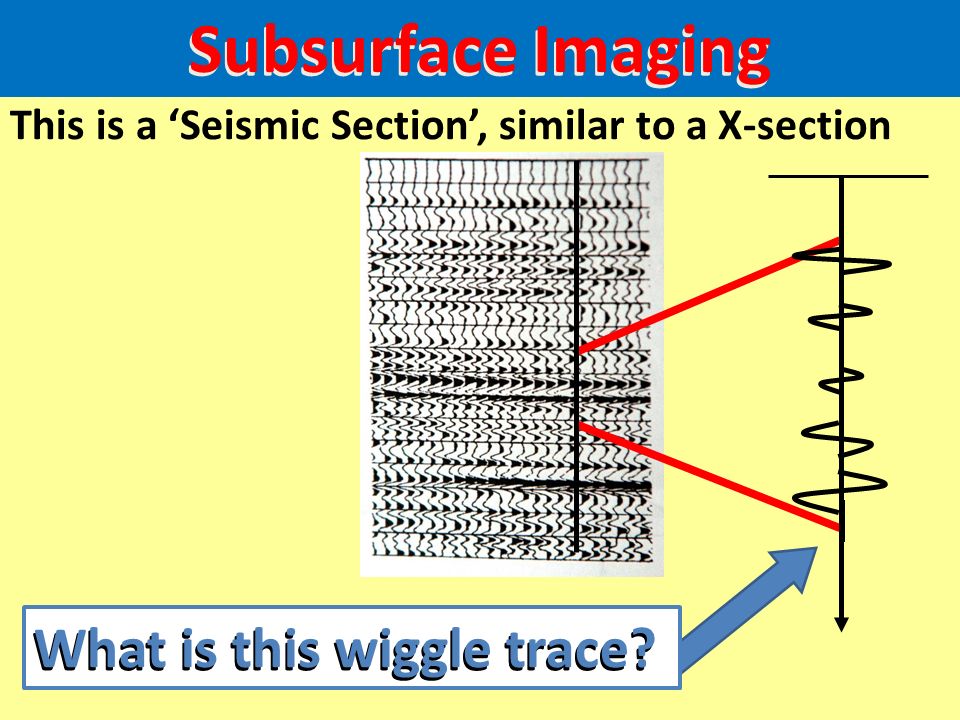 Subsurface Imaging

This is a ‘Seismic Section’, similar to a X-section

What is this wiggle trace?